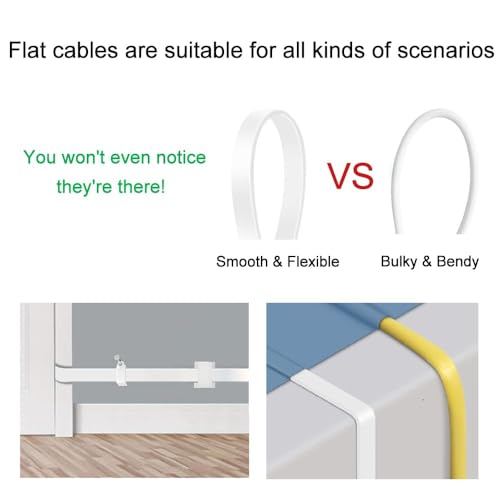 Flat cables are suitable for all kinds of scenarios

You won't even notice they're there!

VS

Smooth & Flexible

Bulky & Bendy